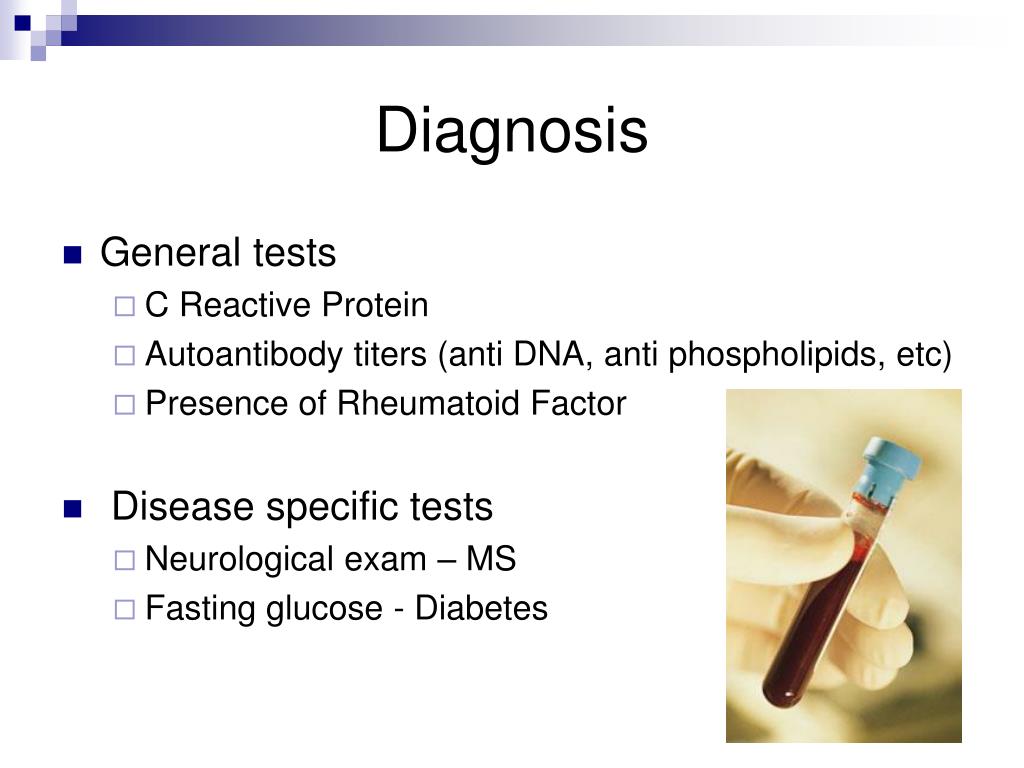 Diagnosis

General tests
C Reactive Protein
Autoantibody titers (anti DNA, anti phospholipids, etc)
Presence of Rheumatoid Factor

Disease specific tests
Neurological exam – MS
Fasting glucose - Diabetes